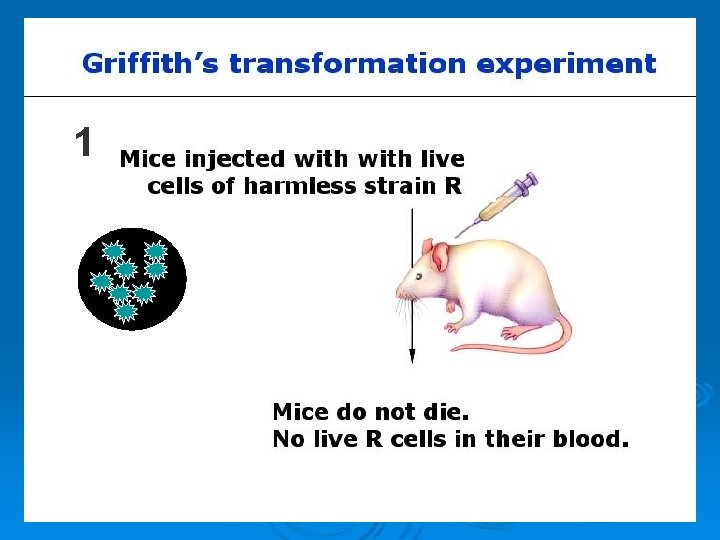 Griffith's transformation experiment

1

Mice injected with with live cells of harmless strain R

Mice do not die.
No live R cells in their blood.